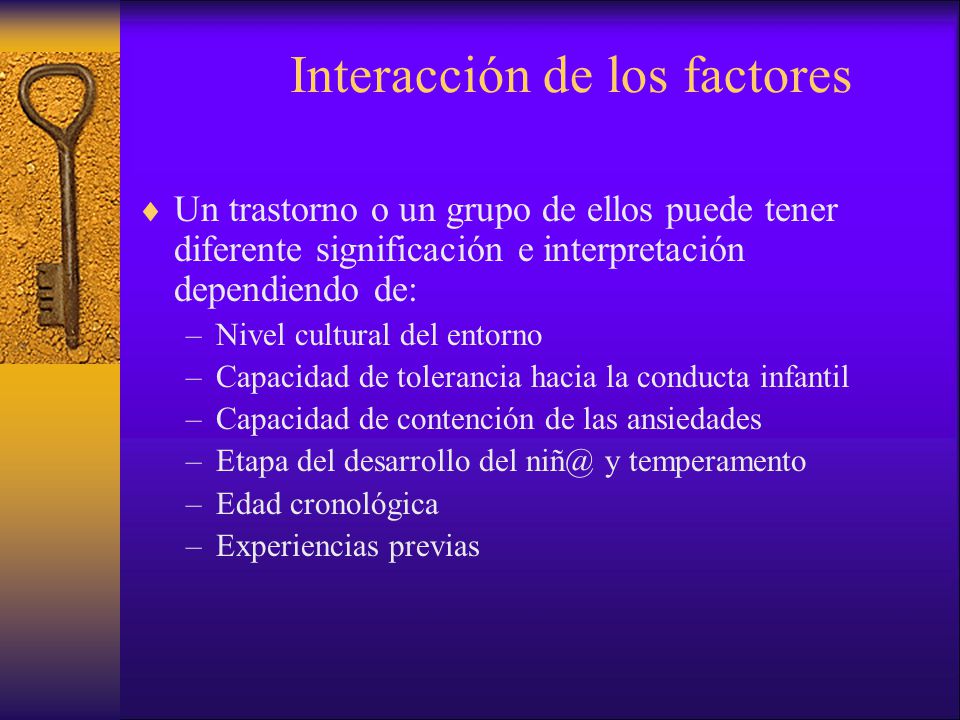 Interacción de los factores

♦ Un trastorno o un grupo de ellos puede tener diferente significación e interpretación dependiendo de:
– Nivel cultural del entorno
– Capacidad de tolerancia hacia la conducta infantil
– Capacidad de contención de las ansiedades
– Etapa del desarrollo del niñ@ y temperamento
– Edad cronológica
– Experiencias previas